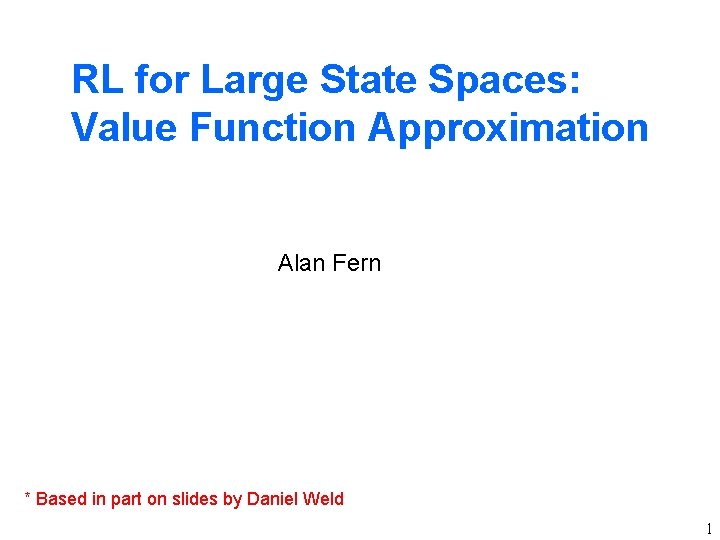 RL for Large State Spaces: Value Function Approximation

Alan Fern

* Based in part on slides by Daniel Weld

1